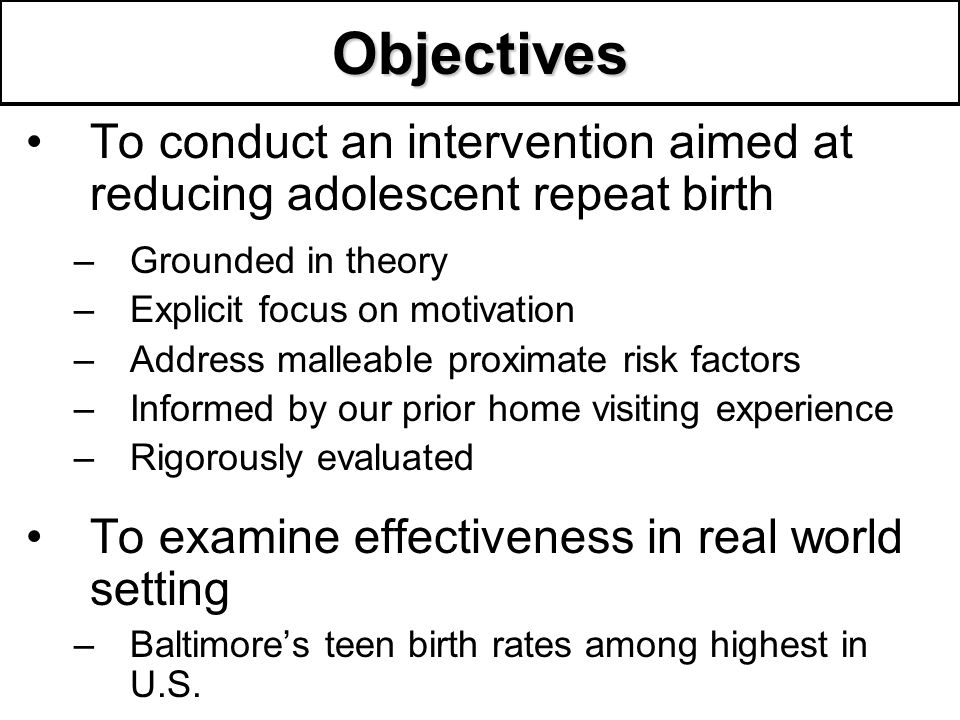 Objectives

• To conduct an intervention aimed at reducing adolescent repeat birth
– Grounded in theory
– Explicit focus on motivation
– Address malleable proximate risk factors
– Informed by our prior home visiting experience
– Rigorously evaluated

• To examine effectiveness in real world setting
– Baltimore’s teen birth rates among highest in U.S.